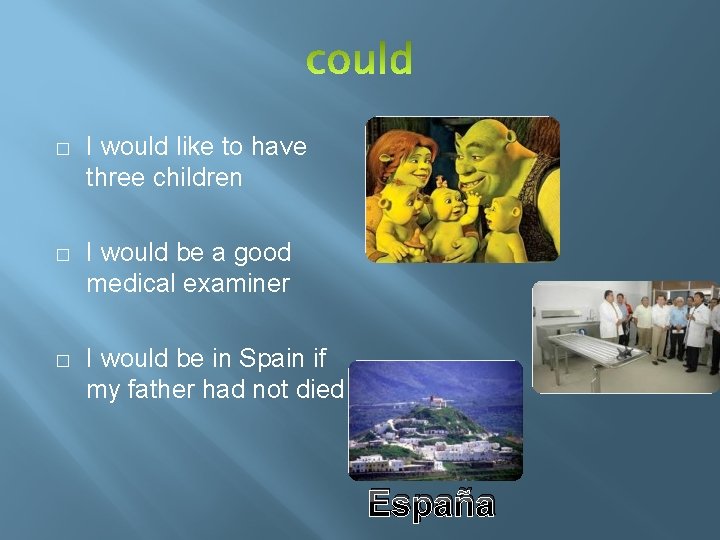 could

□ I would like to have three children

□ I would be a good medical examiner

□ I would be in Spain if my father had not died

España